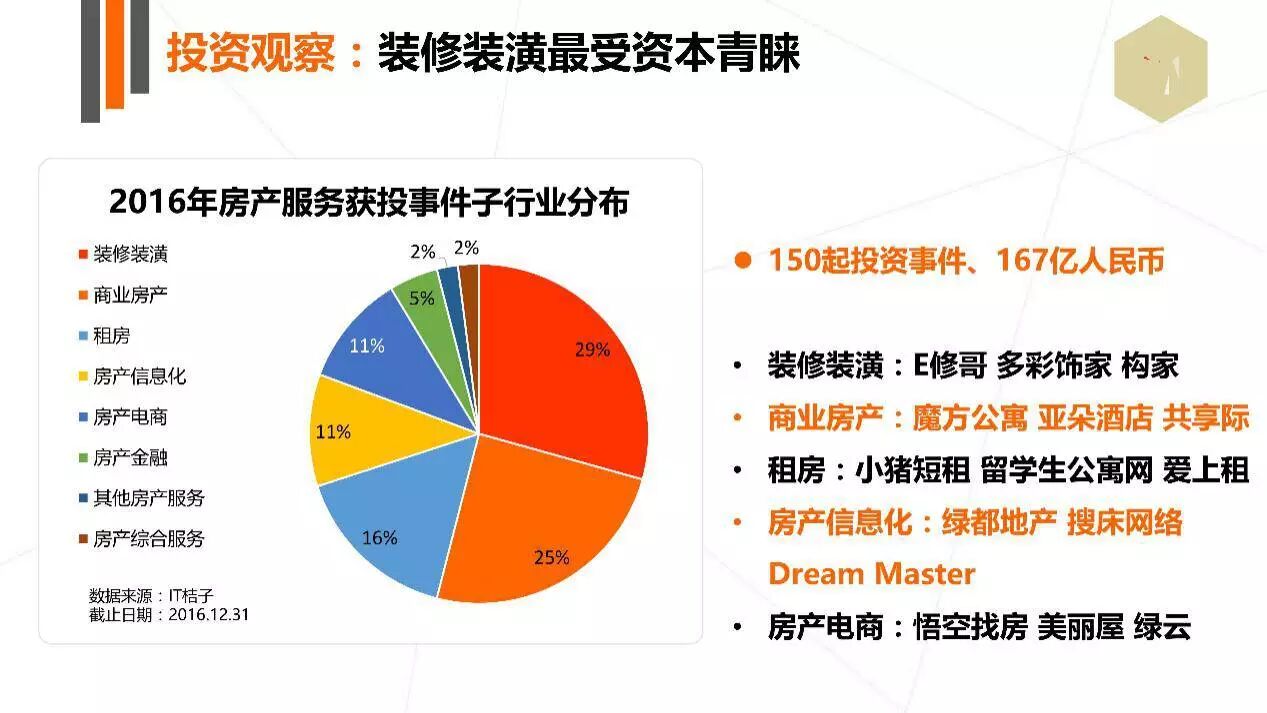 投资观察：装修装潢最受资本青睐

2016年房产服务获投事件子行业分布

装修装潢
商业房产
租房
房产信息化
房产电商
房产金融
其他房产服务
房产综合服务

29%
25%
16%
11%
11%
5%
2%
2%

数据来源：IT桔子
截止日期：2016.12.31

150起投资事件、167亿人民币

• 装修装潢：E修哥 多彩饰家 构家
• 商业房产：魔方公寓 亚朵酒店 共享际
• 租房：小猪短租 留学生公寓网 爱上租
• 房产信息化：绿都地产 搜床网络 Dream Master
• 房产电商：悟空找房 美丽屋 绿云